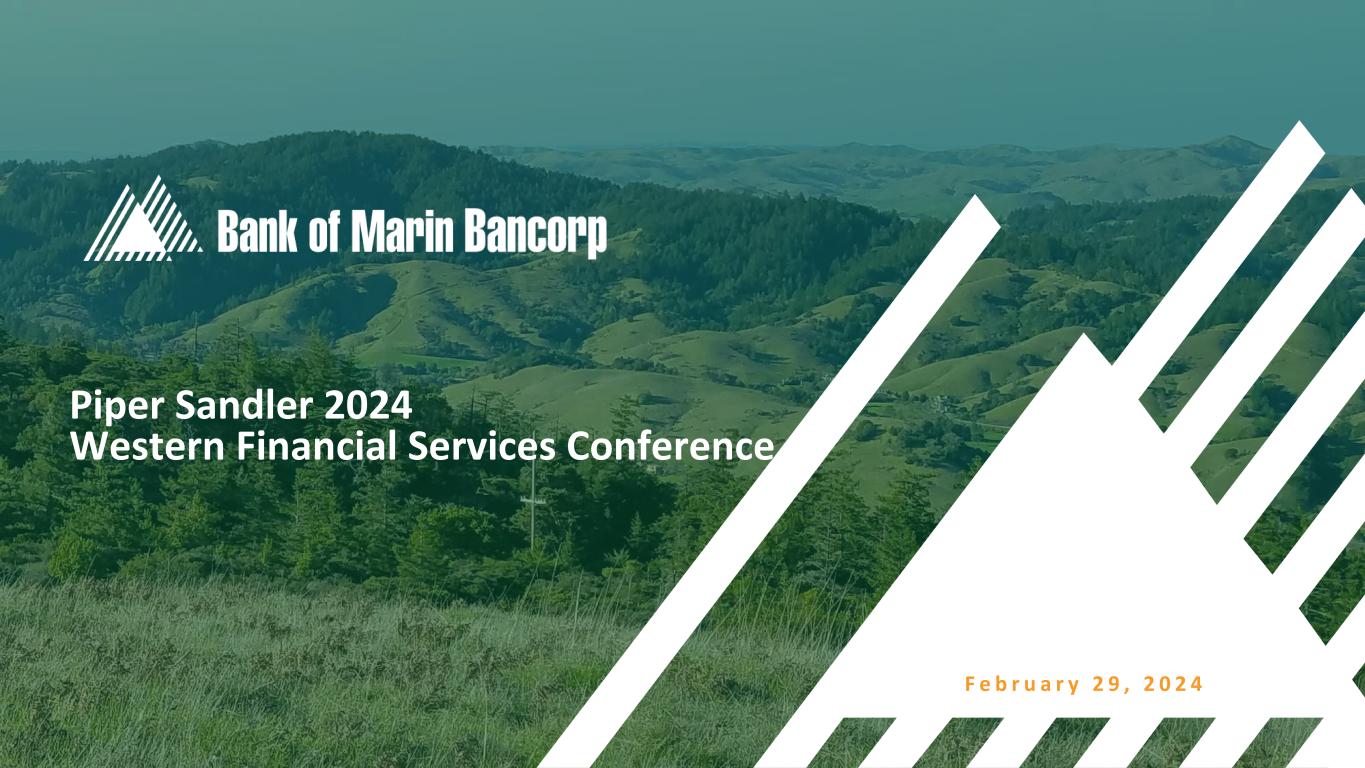 Bank of Marin Bancorp

Piper Sandler 2024
Western Financial Services Conference

February 29, 2024